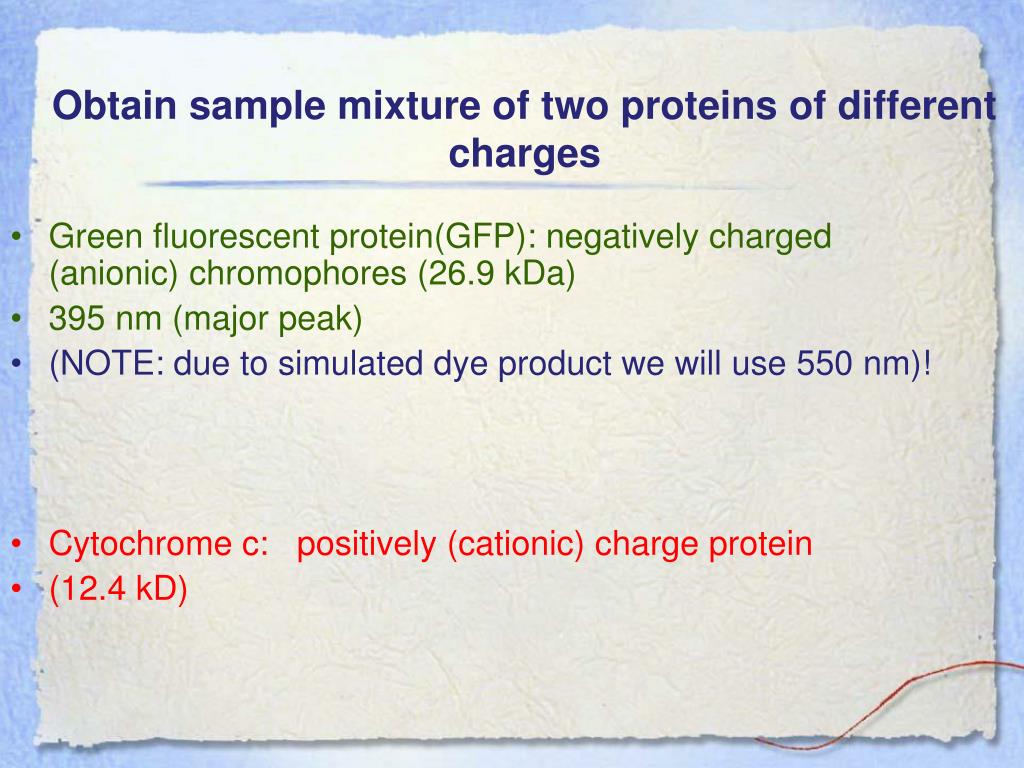 Obtain sample mixture of two proteins of different charges

• Green fluorescent protein(GFP): negatively charged (anionic) chromophores (26.9 kDa)
• 395 nm (major peak)
• (NOTE: due to simulated dye product we will use 550 nm)!

• Cytochrome c: positively (cationic) charge protein
• (12.4 kD)